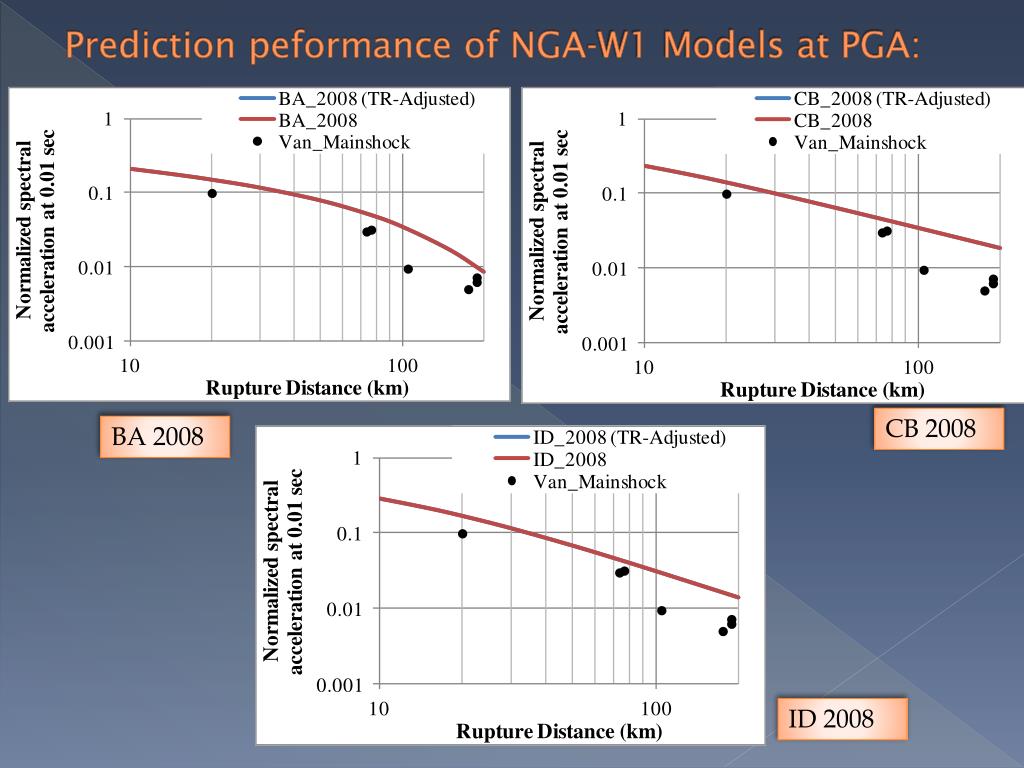 Prediction peformance of NGA-W1 Models at PGA:

BA_2008 (TR-Adjusted)
BA_2008
Van_Mainshock

Normalized spectral acceleration at 0.01 sec

1
0.1
0.01
0.001
10
100

Rupture Distance (km)

BA 2008

CB_2008 (TR-Adjusted)
CB_2008
Van_Mainshock

Normalized spectral acceleration at 0.01 sec

1
0.1
0.01
0.001
10
100

Rupture Distance (km)

CB 2008

ID_2008 (TR-Adjusted)
ID_2008
Van_Mainshock

Normalized spectral acceleration at 0.01 sec

1
0.1
0.01
0.001
10
100

Rupture Distance (km)

ID 2008